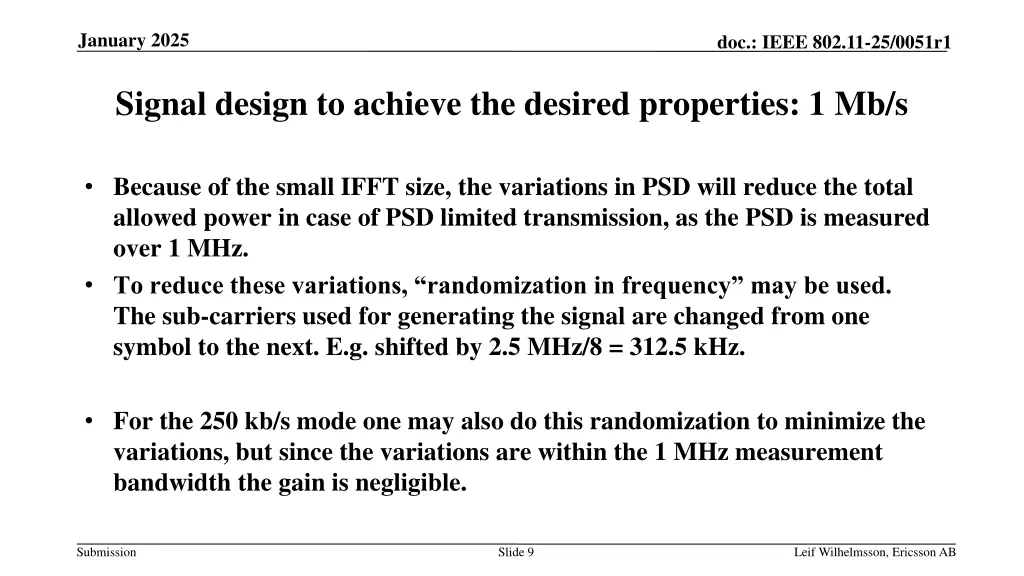 January 2025

doc.: IEEE 802.11-25/0051r1

Signal design to achieve the desired properties: 1 Mb/s

• Because of the small IFFT size, the variations in PSD will reduce the total allowed power in case of PSD limited transmission, as the PSD is measured over 1 MHz.
• To reduce these variations, “randomization in frequency” may be used. The sub-carriers used for generating the signal are changed from one symbol to the next. E.g. shifted by 2.5 MHz/8 = 312.5 kHz.

• For the 250 kb/s mode one may also do this randomization to minimize the variations, but since the variations are within the 1 MHz measurement bandwidth the gain is negligible.

Submission

Slide 9

Leif Wilhelmsson, Ericsson AB